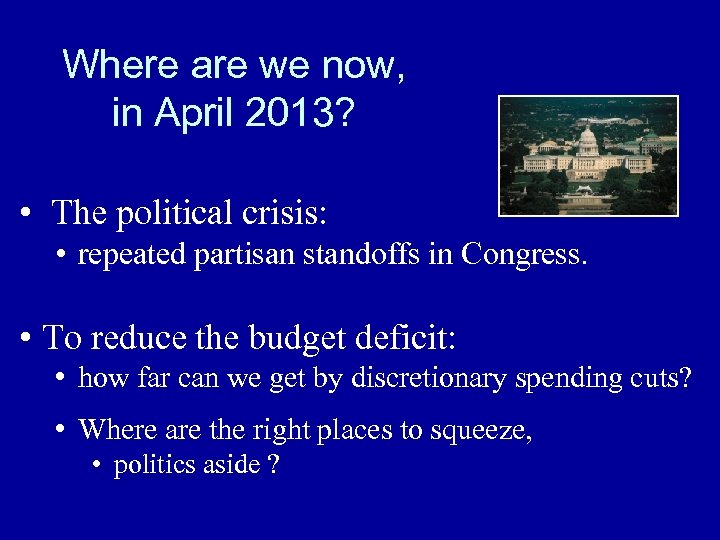 Where are we now, in April 2013?

• The political crisis:
  • repeated partisan standoffs in Congress.

• To reduce the budget deficit:
  • how far can we get by discretionary spending cuts?
  • Where are the right places to squeeze,
    • politics aside ?